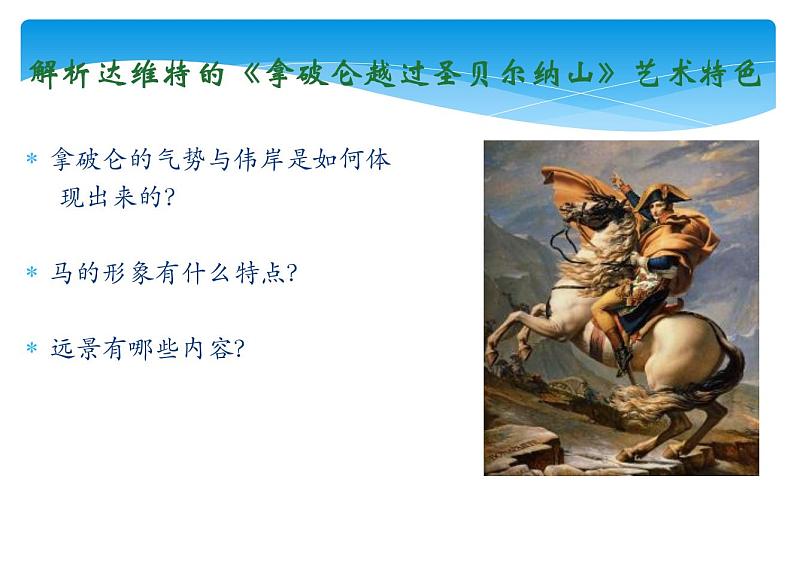 解析达维特的《拿破仑越过圣贝尔纳山》艺术特色

* 拿破仑的气势与伟岸是如何体现出来的?

* 马的形象有什么特点?

* 远景有哪些内容?